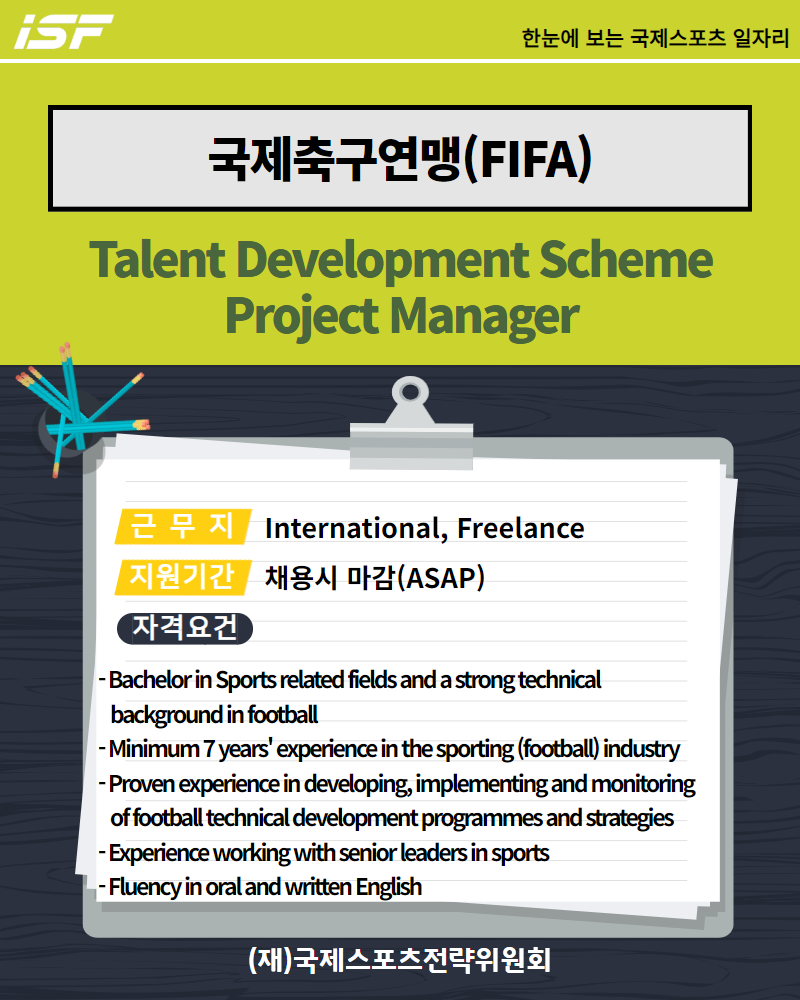 iSF

한눈에 보는 국제스포츠 일자리

국제축구연맹(FIFA)

Talent Development Scheme Project Manager

근 무 지 International, Freelance

지원기간 채용시 마감(ASAP)

자격요건

- Bachelor in Sports related fields and a strong technical background in football
- Minimum 7 years' experience in the sporting (football) industry
- Proven experience in developing, implementing and monitoring of football technical development programmes and strategies
- Experience working with senior leaders in sports
- Fluency in oral and written English

(재)국제스포츠전략위원회